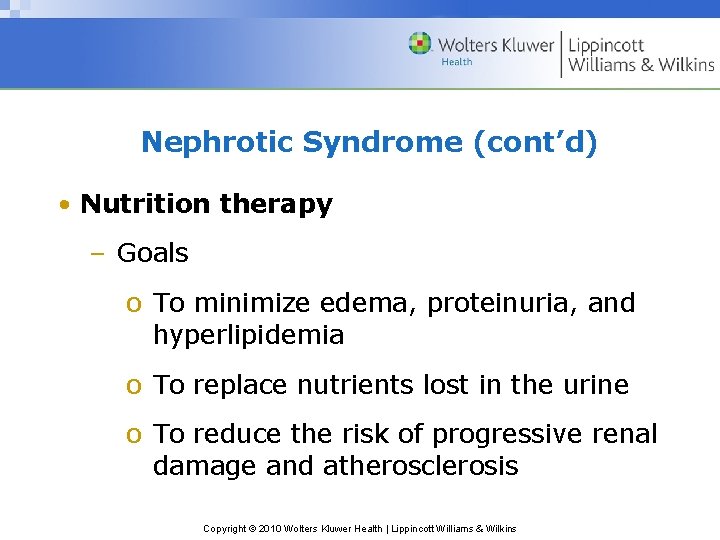 Wolters Kluwer Health | Lippincott Williams & Wilkins

Nephrotic Syndrome (cont'd)

• Nutrition therapy

– Goals

o To minimize edema, proteinuria, and hyperlipidemia

o To replace nutrients lost in the urine

o To reduce the risk of progressive renal damage and atherosclerosis

Copyright © 2010 Wolters Kluwer Health | Lippincott Williams & Wilkins